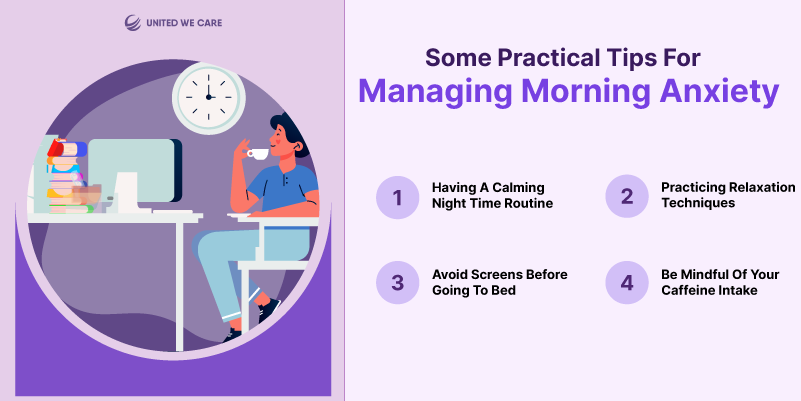 UNITED WE CARE

Some Practical Tips For
Managing Morning Anxiety

1
Having A Calming Night Time Routine

2
Practicing Relaxation Techniques

3
Avoid Screens Before Going To Bed

4
Be Mindful Of Your Caffeine Intake